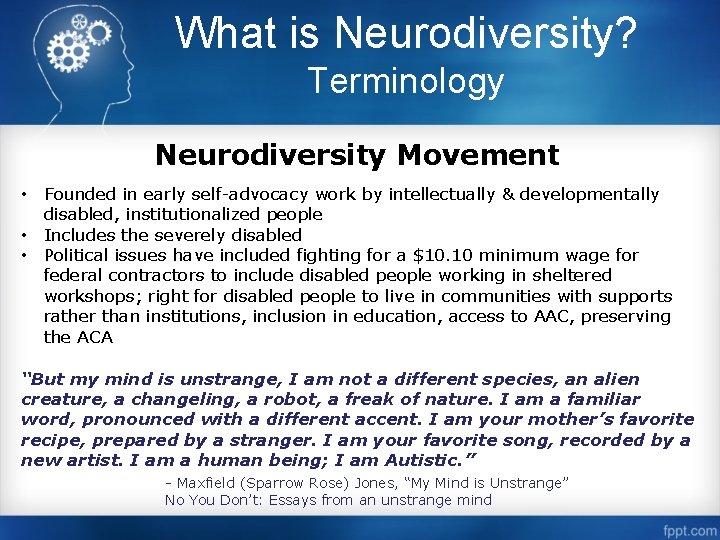 What is Neurodiversity?
Terminology

Neurodiversity Movement

• Founded in early self-advocacy work by intellectually & developmentally disabled, institutionalized people
• Includes the severely disabled
• Political issues have included fighting for a \$10.10 minimum wage for federal contractors to include disabled people working in sheltered workshops; right for disabled people to live in communities with supports rather than institutions, inclusion in education, access to AAC, preserving the ACA

"But my mind is unstrange, I am not a different species, an alien creature, a changeling, a robot, a freak of nature. I am a familiar word, pronounced with a different accent. I am your mother's favorite recipe, prepared by a stranger. I am your favorite song, recorded by a new artist. I am a human being; I am Autistic."

- Maxfield (Sparrow Rose) Jones, "My Mind is Unstrange"
No You Don't: Essays from an unstrange mind

fppt.com